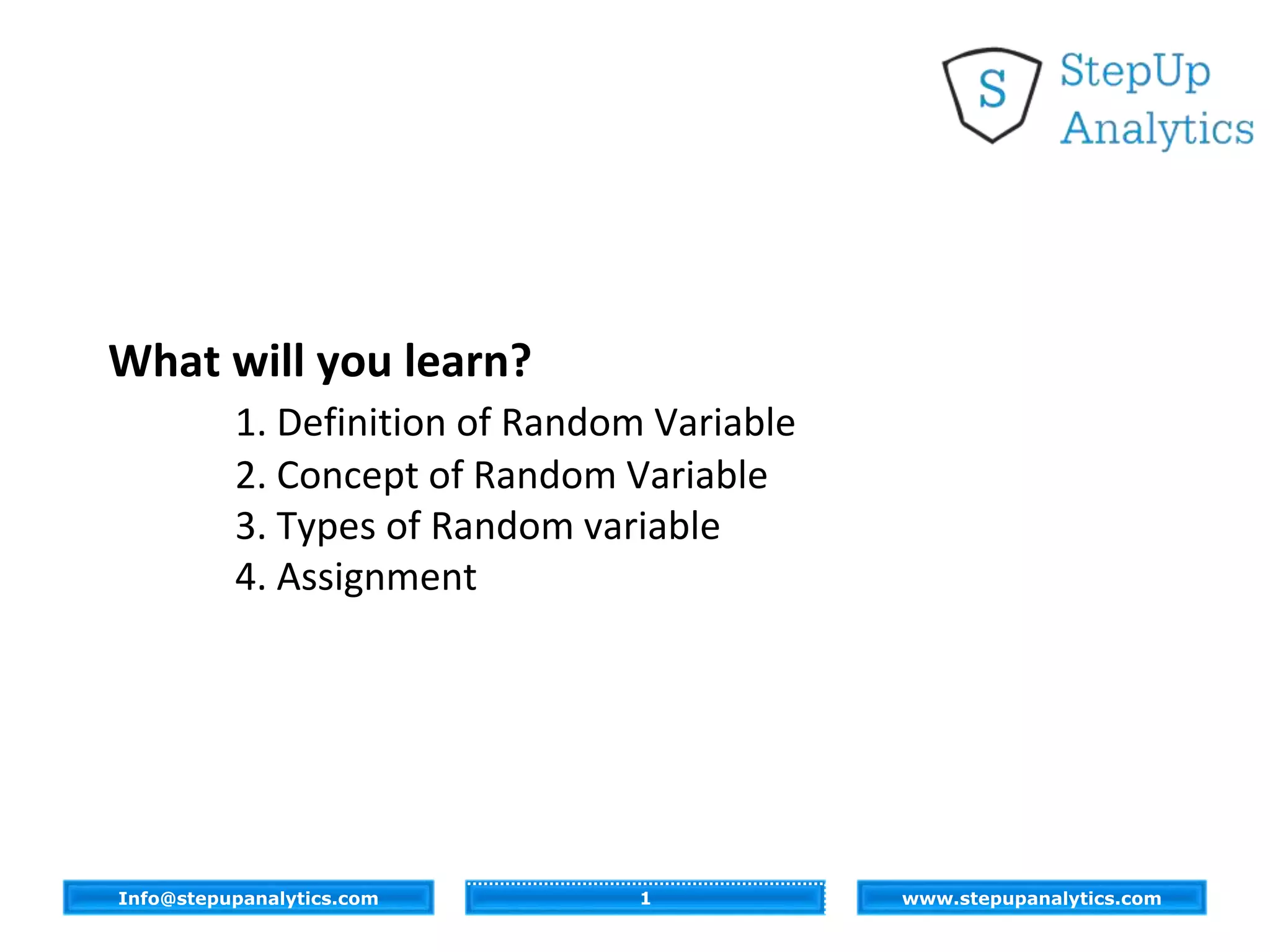 S StepUp Analytics

What will you learn?

1. Definition of Random Variable
2. Concept of Random Variable
3. Types of Random variable
4. Assignment

Info@stepupanalytics.com

1

www.stepupanalytics.com